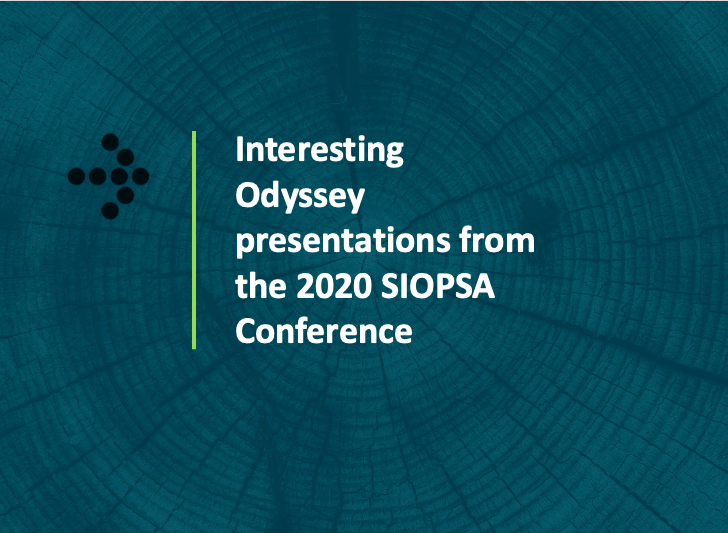 Interesting Odyssey presentations from the 2020 SIOPSA Conference